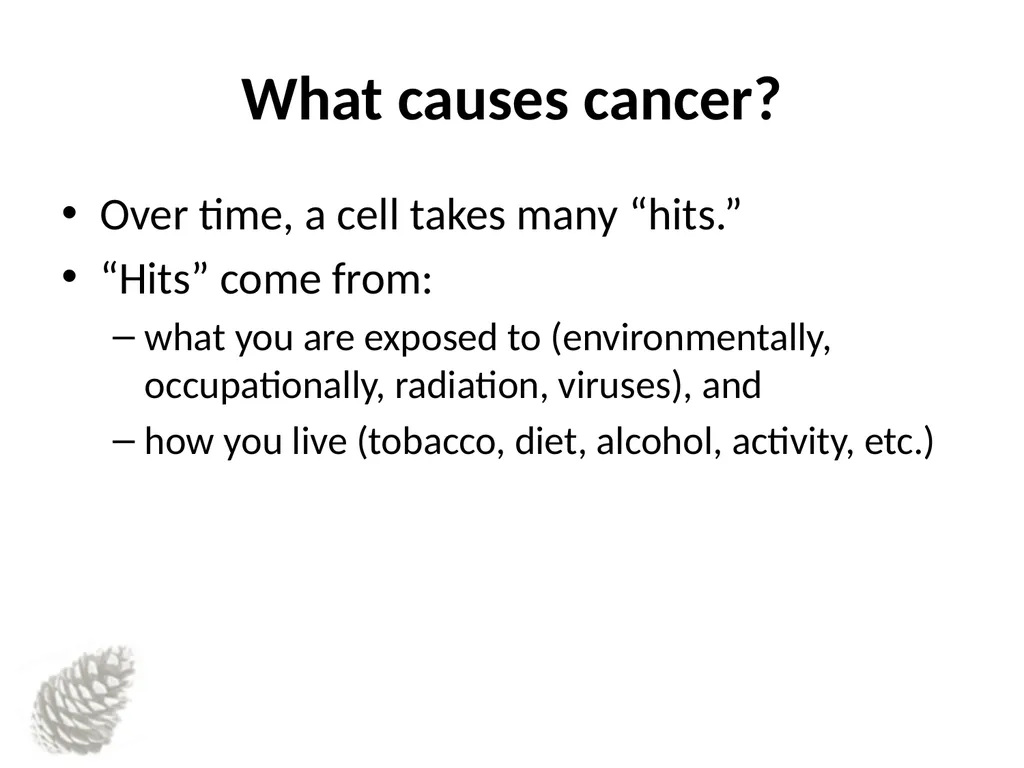 What causes cancer?

• Over time, a cell takes many “hits.”
• “Hits” come from:
– what you are exposed to (environmentally, occupationally, radiation, viruses), and
– how you live (tobacco, diet, alcohol, activity, etc.)